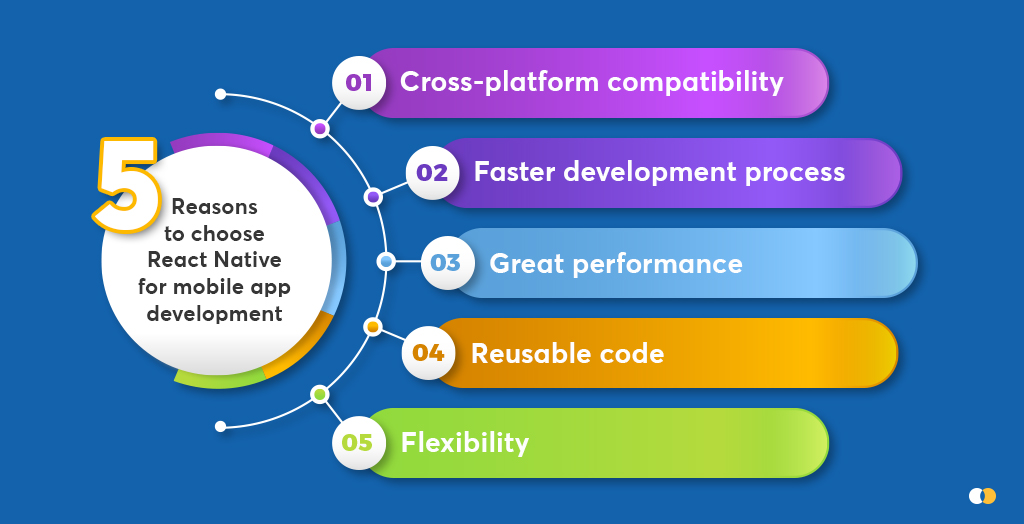 5
Reasons to choose React Native for mobile app development

01 Cross-platform compatibility

02 Faster development process

03 Great performance

04 Reusable code

05 Flexibility